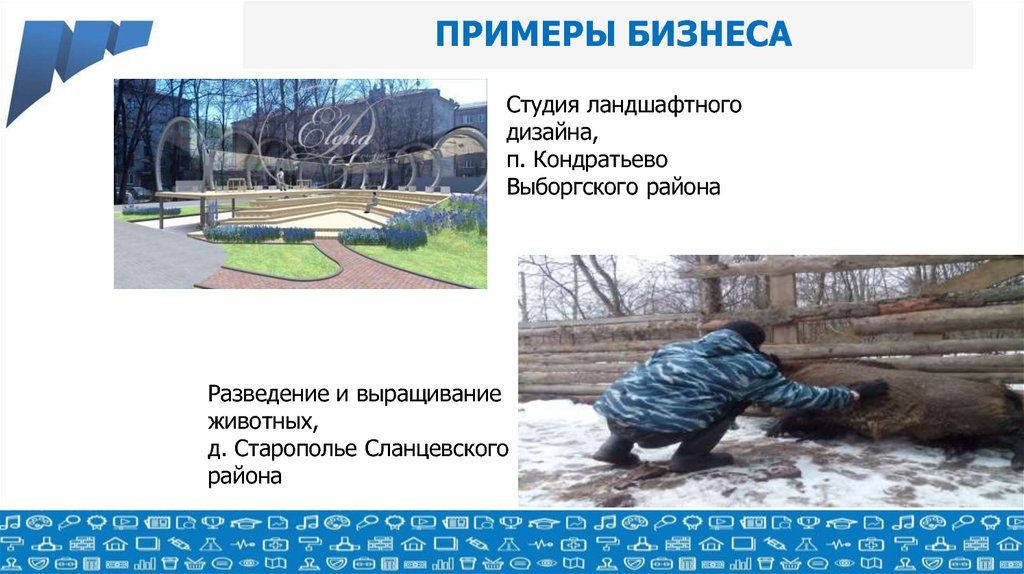 ПРИМЕРЫ БИЗНЕСА

Elena

Студия ландшафтного дизайна,
п. Кондратьево Выборгского района

Разведение и выращивание животных,
д. Старополье Сланцевского района